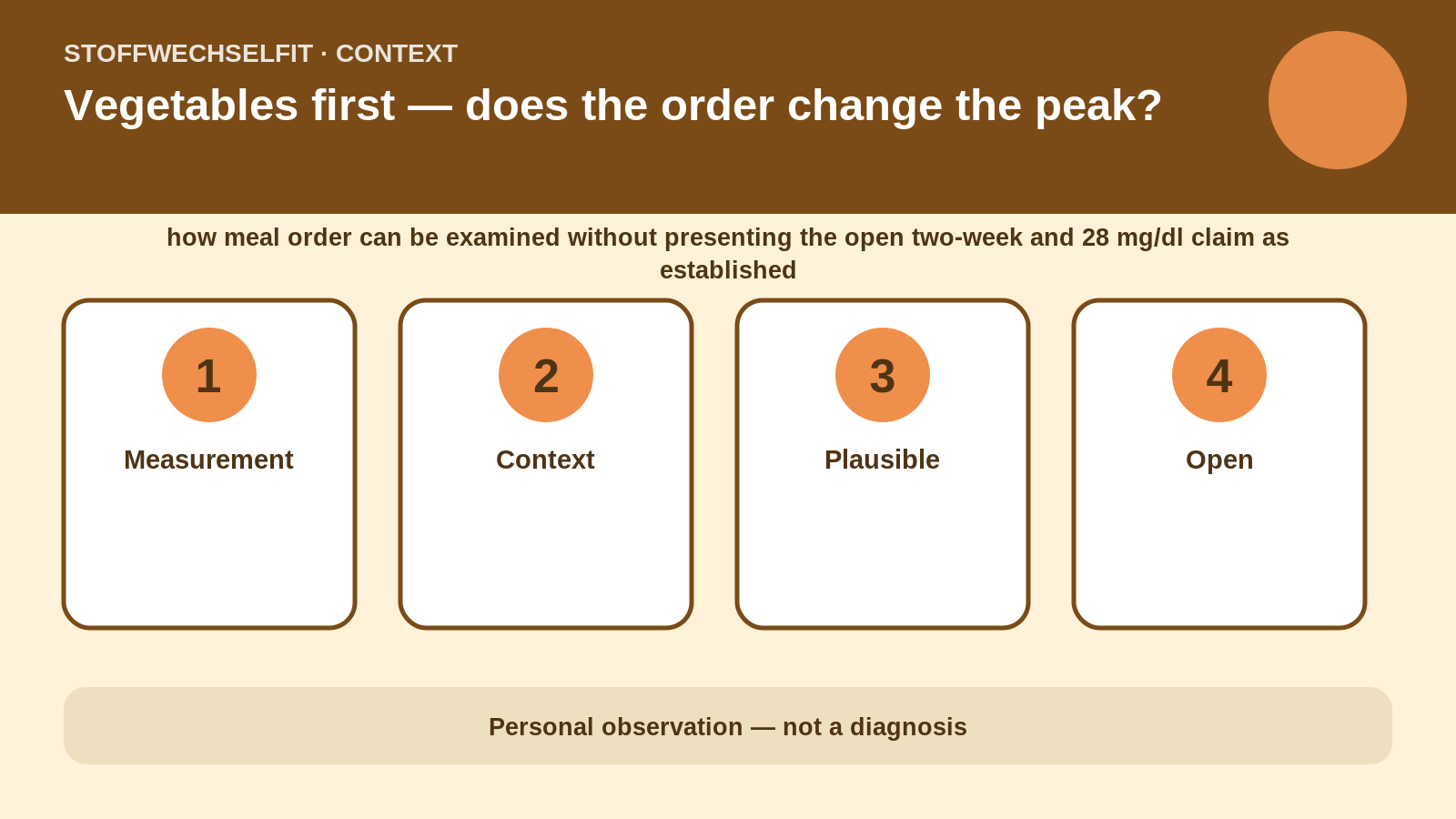 STOFFWECHSELFIT · CONTEXT

Vegetables first — does the order change the peak?

how meal order can be examined without presenting the open two-week and 28 mg/dl claim as established

1
Measurement

2
Context

3
Plausible

4
Open

Personal observation — not a diagnosis